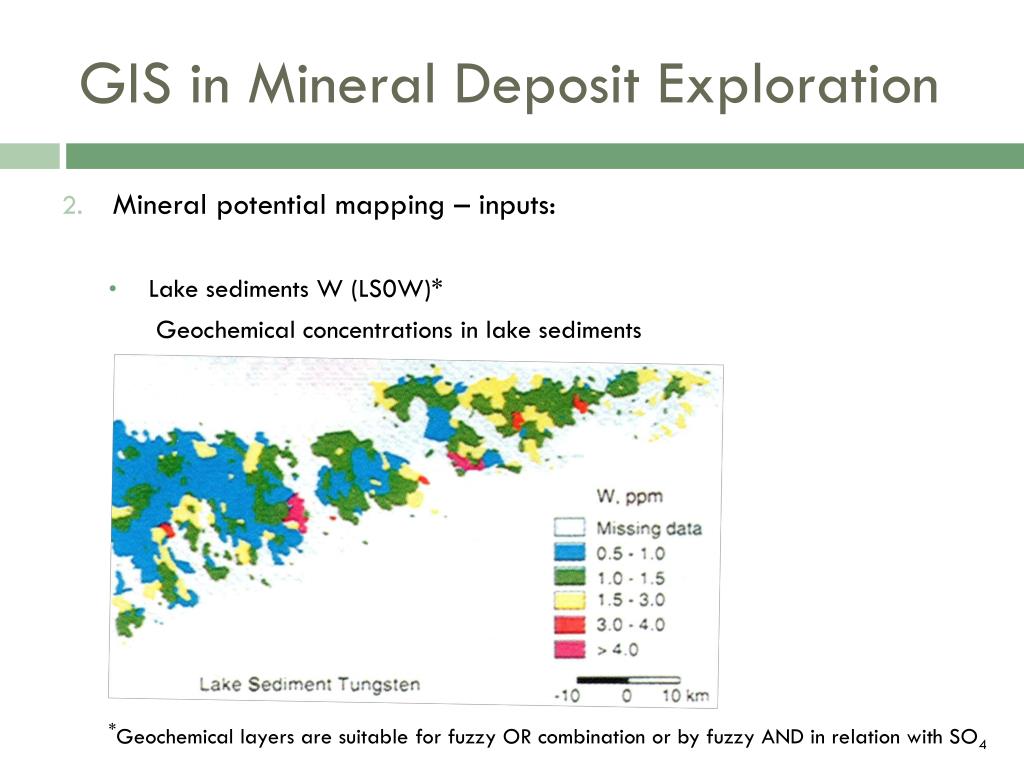 GIS in Mineral Deposit Exploration

2. Mineral potential mapping – inputs:

• Lake sediments W (LS0W)*

Geochemical concentrations in lake sediments

W. ppm
Missing data
0.5 - 1.0
1.0 - 1.5
1.5 - 3.0
3.0 - 4.0
> 4.0

Lake Sediment Tungsten

-10 0 10 km

*Geochemical layers are suitable for fuzzy OR combination or by fuzzy AND in relation with $SO_4$